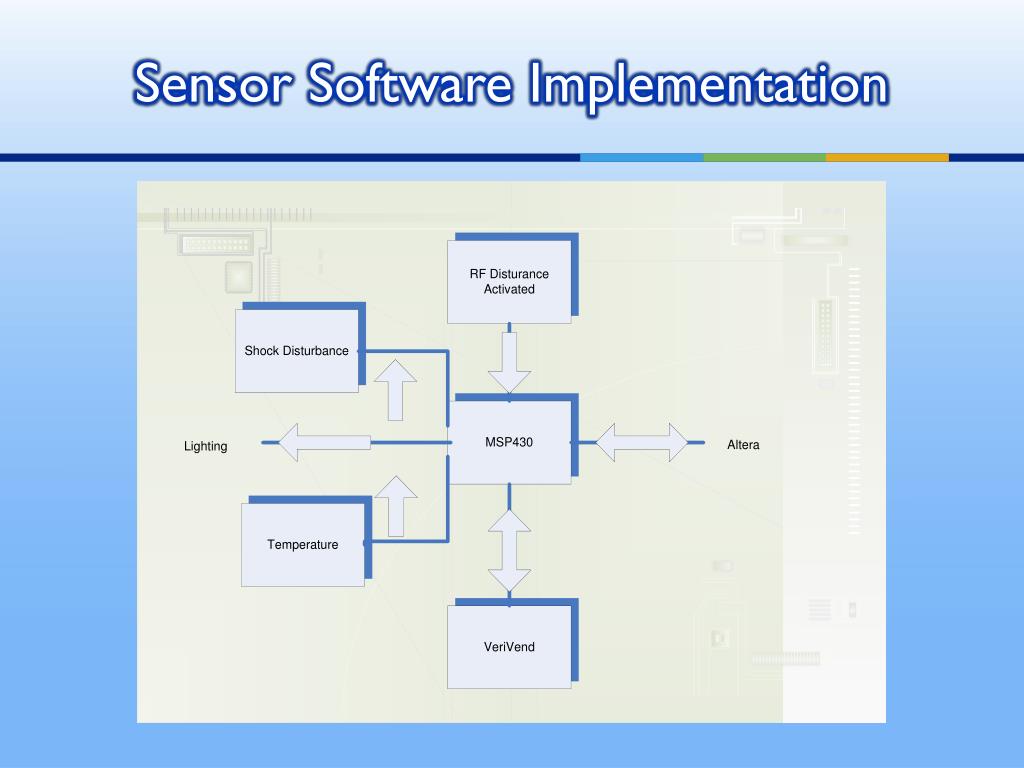 Sensor Software Implementation

RF Disturance Activated

Shock Disturbance

Lighting

MSP430

Altera

Temperature

VeriVend